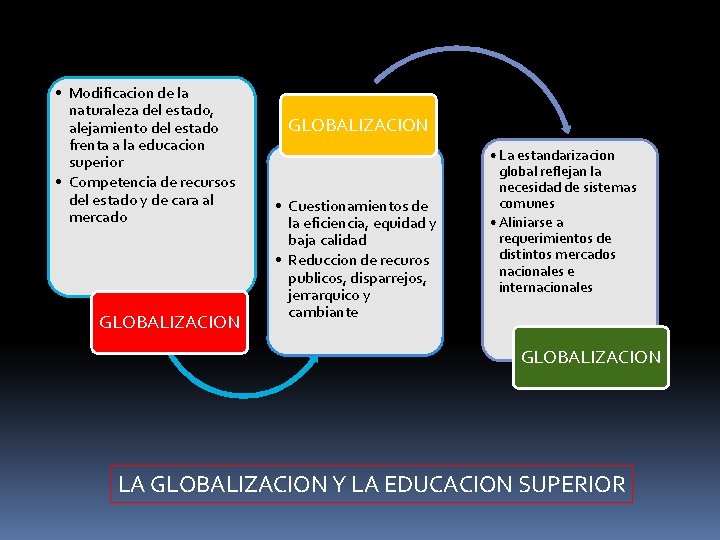 • Modificacion de la naturaleza del estado, alejamiento del estado frenta a la educacion superior
• Competencia de recursos del estado y de cara al mercado

GLOBALIZACION

GLOBALIZACION

• Cuestionamientos de la eficiencia, equidad y baja calidad
• Reduccion de recuros publicos, disparrejos, jerrarquico y cambiante

• La estandarizacion global reflejan la necesidad de sistemas comunes
• Aliniarse a requerimientos de distintos mercados nacionales e internacionales

GLOBALIZACION

LA GLOBALIZACION Y LA EDUCACION SUPERIOR